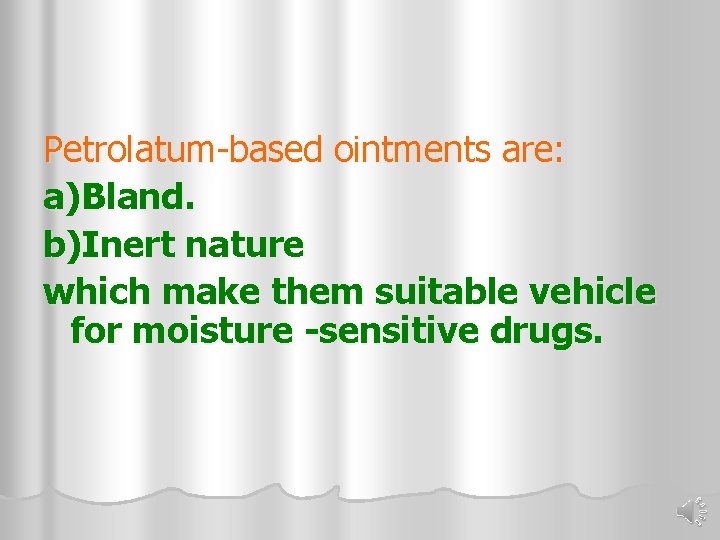 Petrolatum-based ointments are:

a)Bland.

b)Inert nature

which make them suitable vehicle for moisture -sensitive drugs.